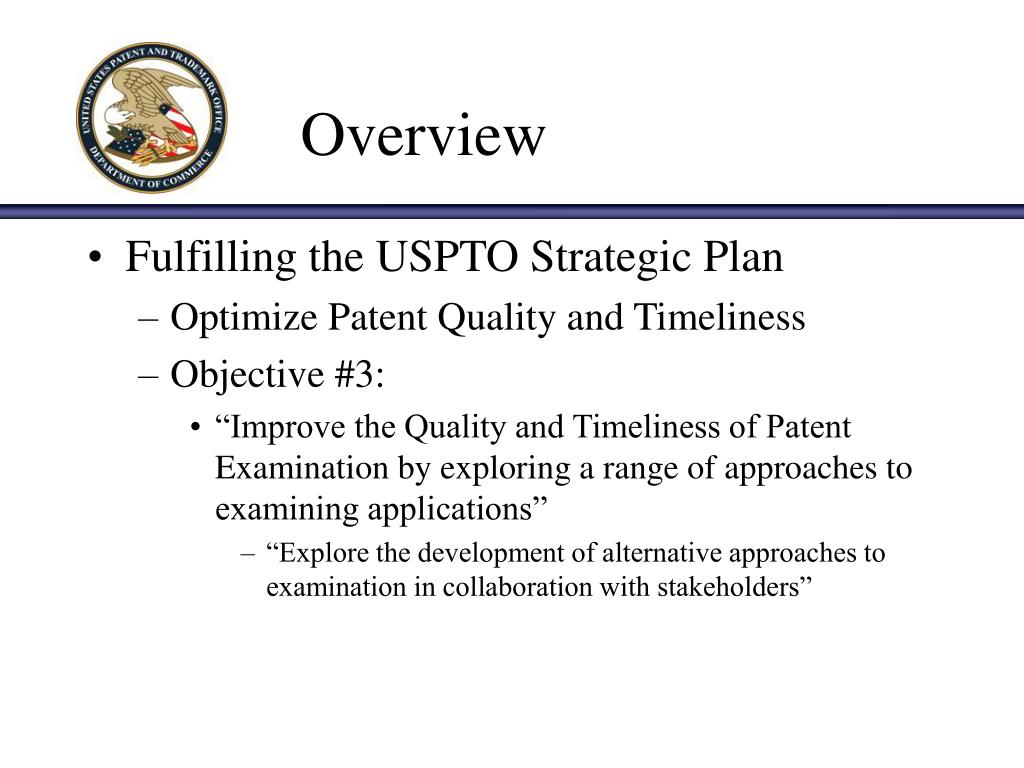 UNITED STATES PATENT AND TRADEMARK OFFICE
DEPARTMENT OF COMMERCE

Overview

• Fulfilling the USPTO Strategic Plan
– Optimize Patent Quality and Timeliness
– Objective #3:
• “Improve the Quality and Timeliness of Patent Examination by exploring a range of approaches to examining applications”
– “Explore the development of alternative approaches to examination in collaboration with stakeholders”